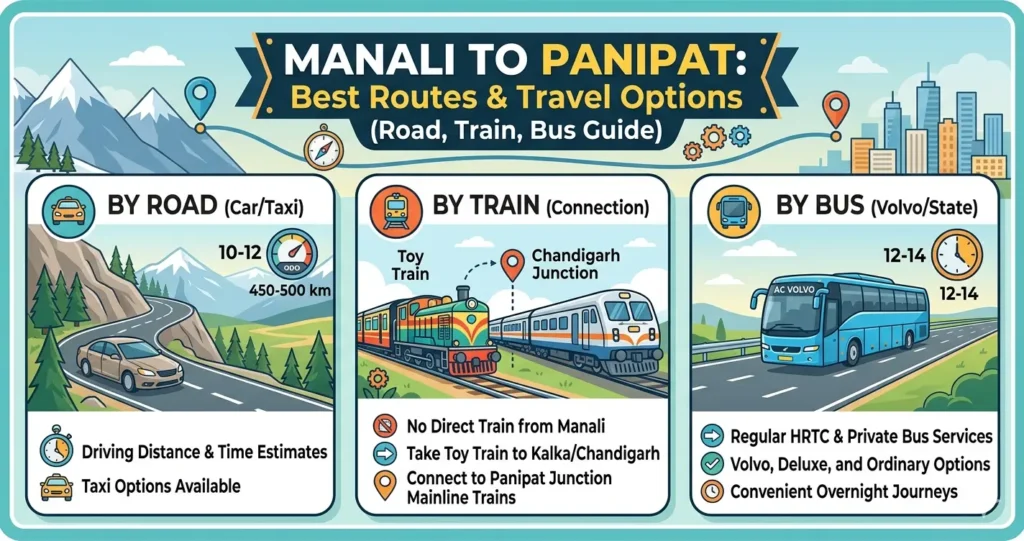 MANALI TO PANIPAT:
Best Routes & Travel Options
(Road, Train, Bus Guide)

BY ROAD (Car/Taxi)

10-12

ODO

450-500 km

Driving Distance & Time Estimates

Taxi Options Available

BY TRAIN (Connection)

Toy Train

Chandigarh Junction

No Direct Train from Manali

Take Toy Train to Kalka/Chandigarh

Connect to Panipat Junction Mainline Trains

BY BUS (Volvo/State)

12-14

12-14

AC VOLVO

Regular HRTC & Private Bus Services

Volvo, Deluxe, and Ordinary Options

Convenient Overnight Journeys